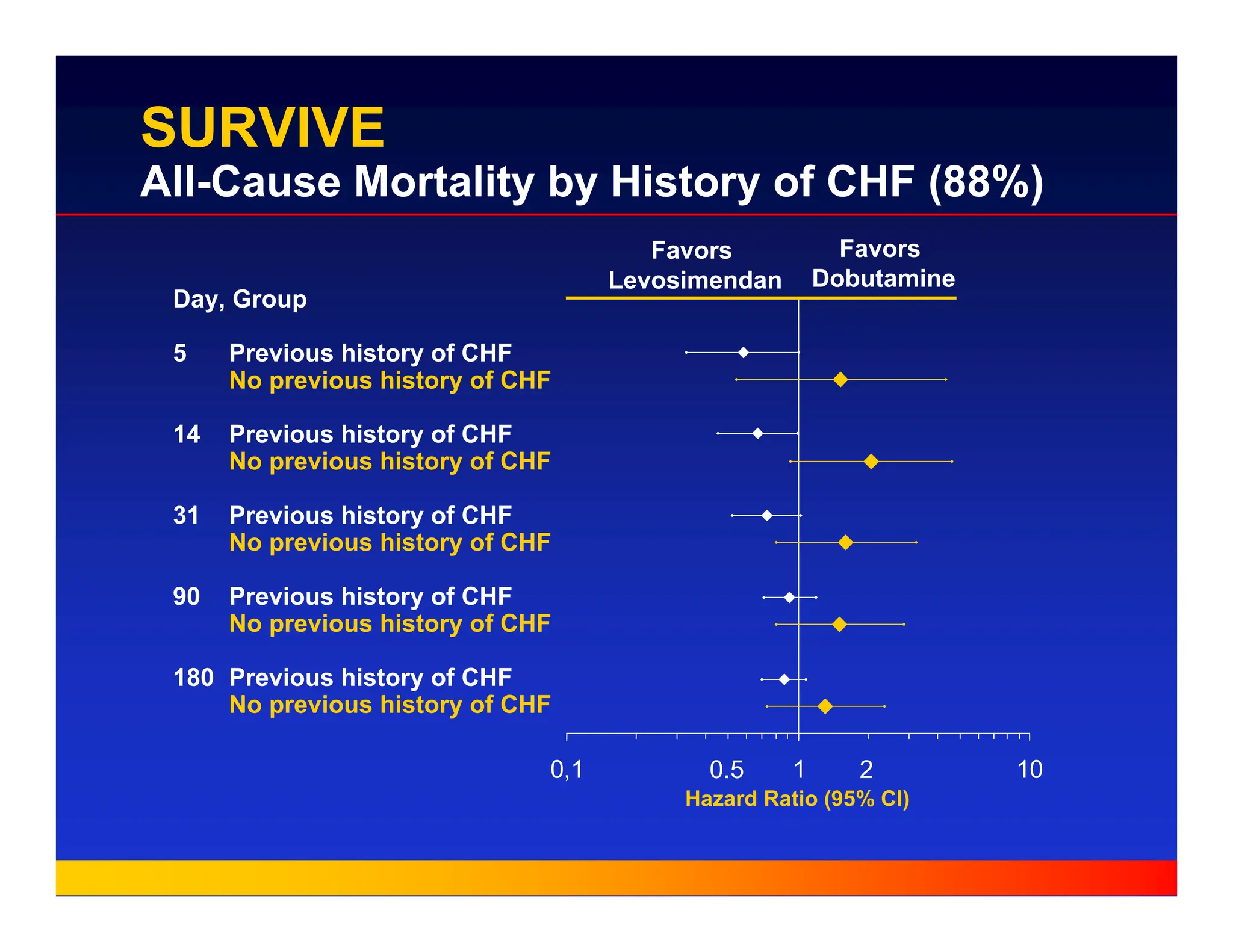 SURVIVE
All-Cause Mortality by History of CHF (88%)

Favors Levosimendan

Favors Dobutamine

Day, Group

5 Previous history of CHF
No previous history of CHF

14 Previous history of CHF
No previous history of CHF

31 Previous history of CHF
No previous history of CHF

90 Previous history of CHF
No previous history of CHF

180 Previous history of CHF
No previous history of CHF

0,1 0.5 1 2 10

Hazard Ratio (95% CI)